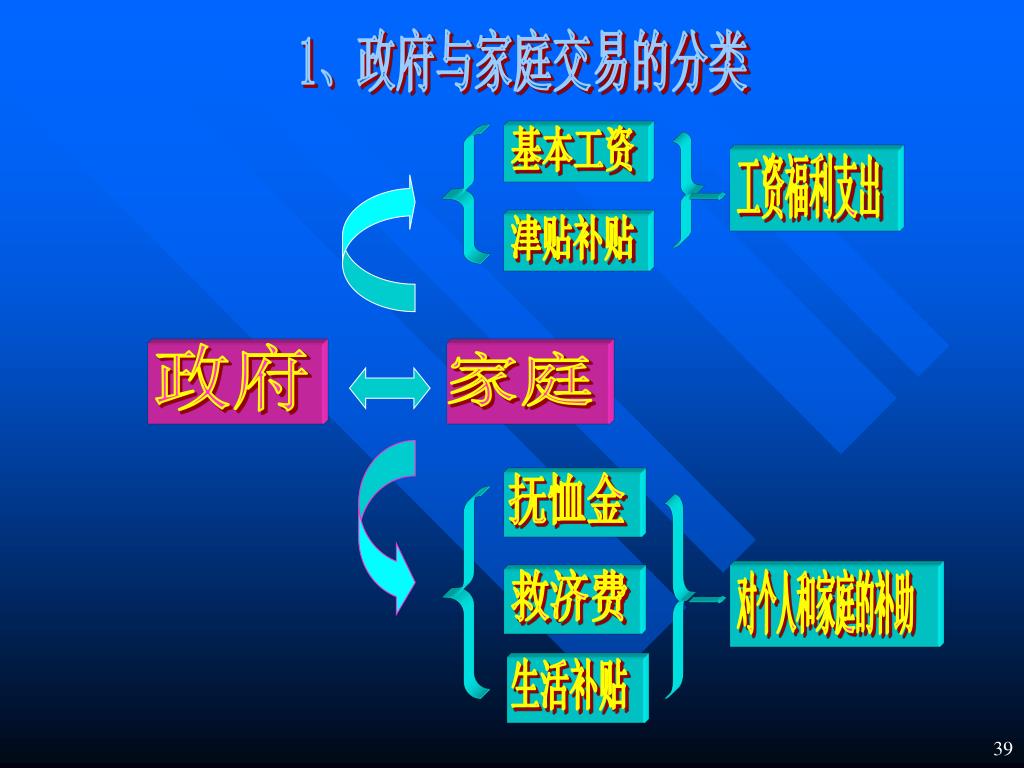 1、政府与家庭交易的分类

基本工资

津贴补贴

工资福利支出

政府

家庭

抚恤金

救济费

生活补贴

对个人和家庭的补助

39